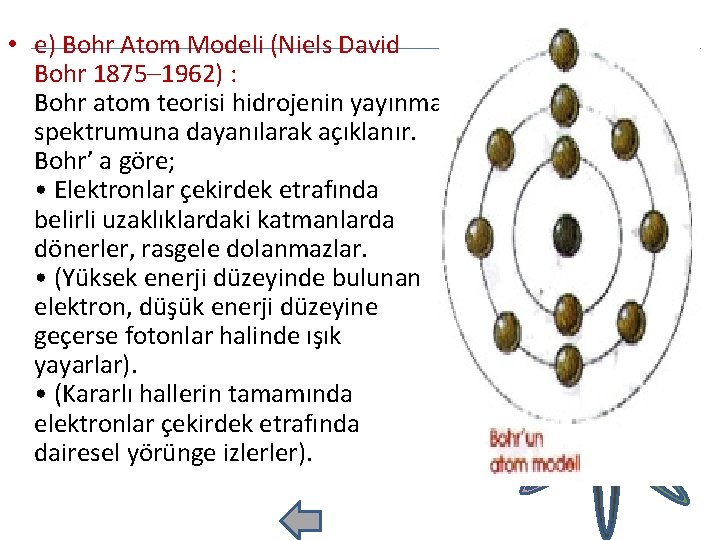 • e) Bohr Atom Modeli (Niels David Bohr 1875–1962) :
Bohr atom teorisi hidrojenin yayınma spektrumuna dayanılarak açıklanır. Bohr' a göre;
• Elektronlar çekirdek etrafında belirli uzaklıklardaki katmanlarda dönerler, rasgele dolanmazlar.
• (Yüksek enerji düzeyinde bulunan elektron, düşük enerji düzeyine geçerse fotonlar halinde ışık yayarlar).
• (Kararlı hallerin tamamında elektronlar çekirdek etrafında dairesel yörünge izlerler).

Bohr'un atom modeli